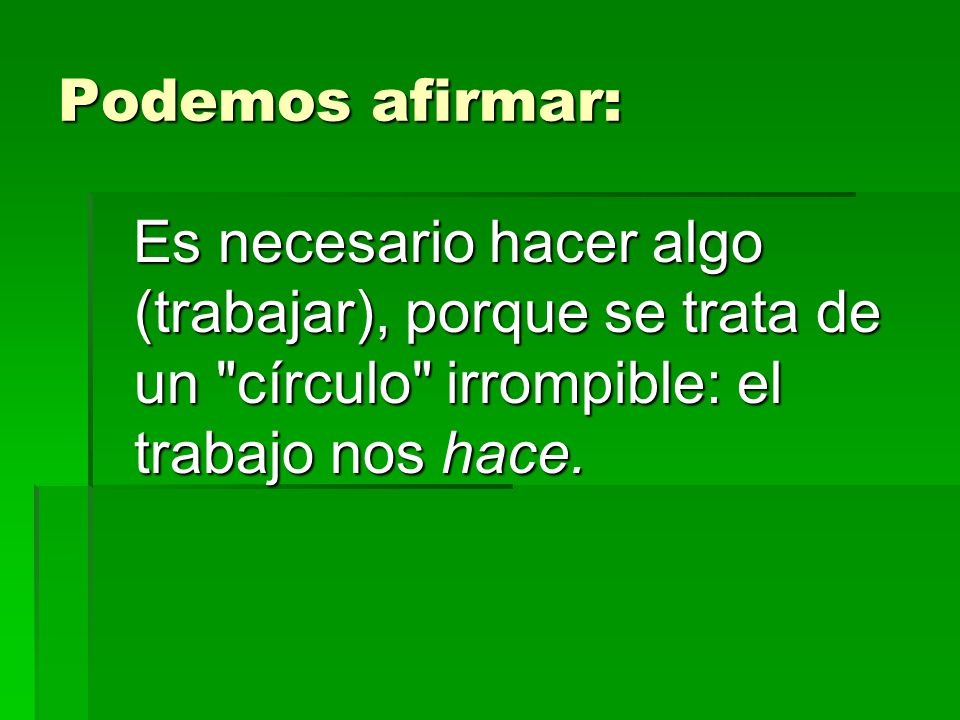 Podemos afirmar:

Es necesario hacer algo (trabajar), porque se trata de un "círculo" irrompible: el trabajo nos hace.